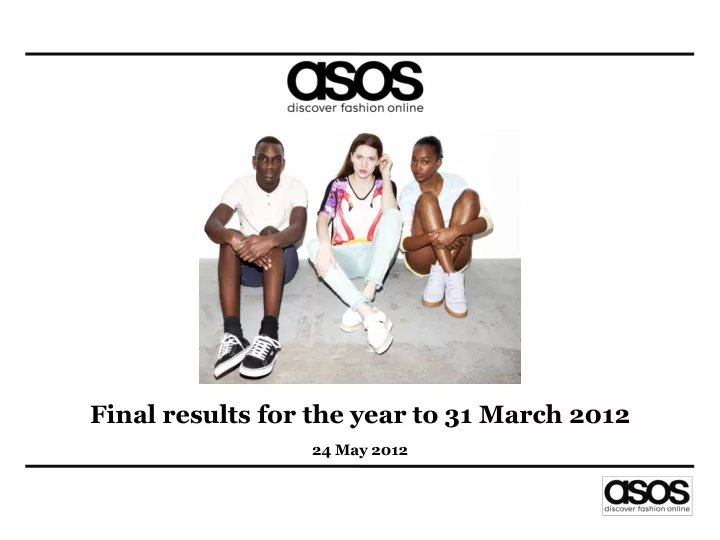 asos
discover fashion online

Final results for the year to 31 March 2012

24 May 2012

asos
discover fashion online